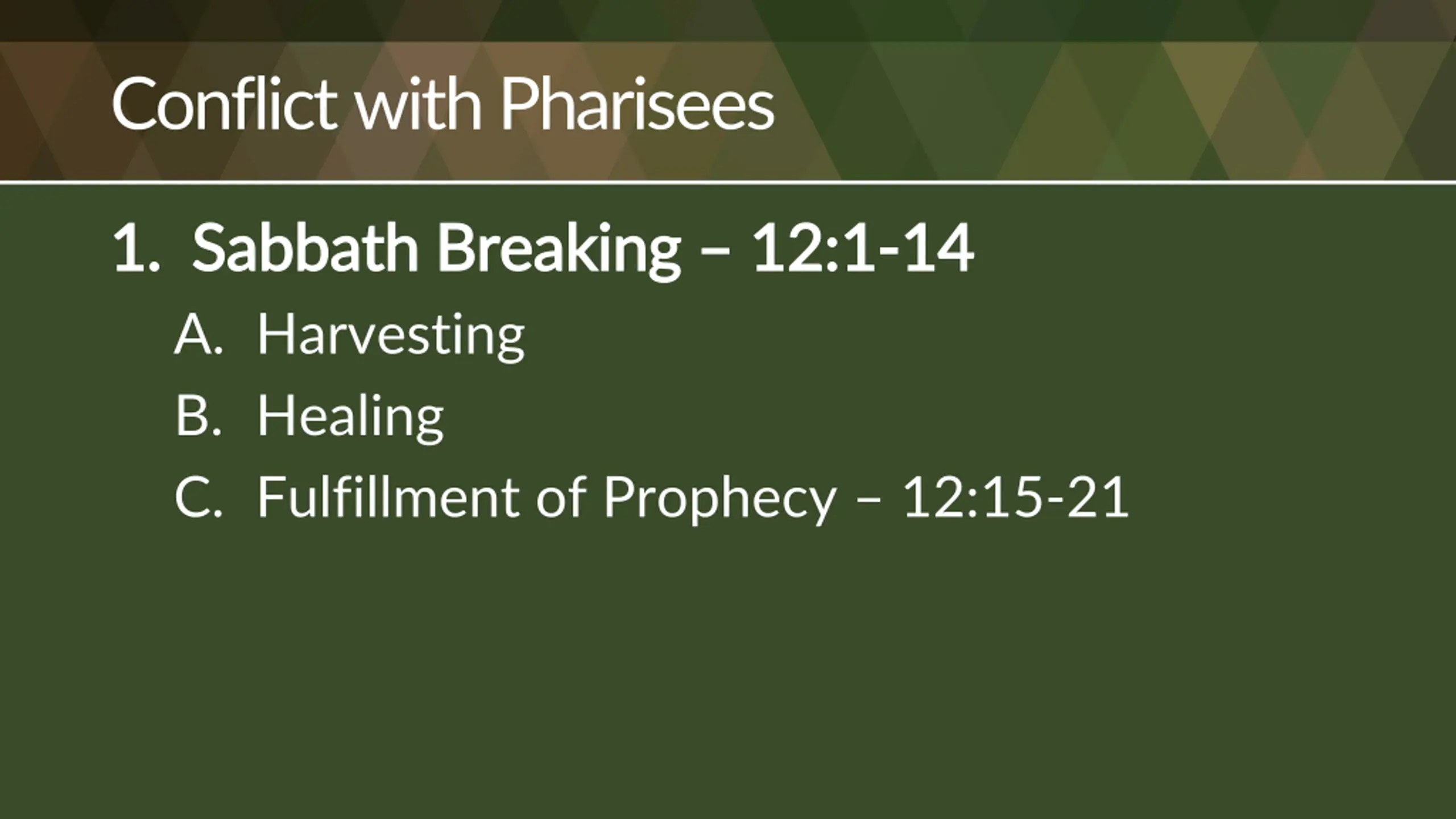 Conflict with Pharisees

1. Sabbath Breaking – 12:1-14

A. Harvesting

B. Healing

C. Fulfillment of Prophecy – 12:15-21